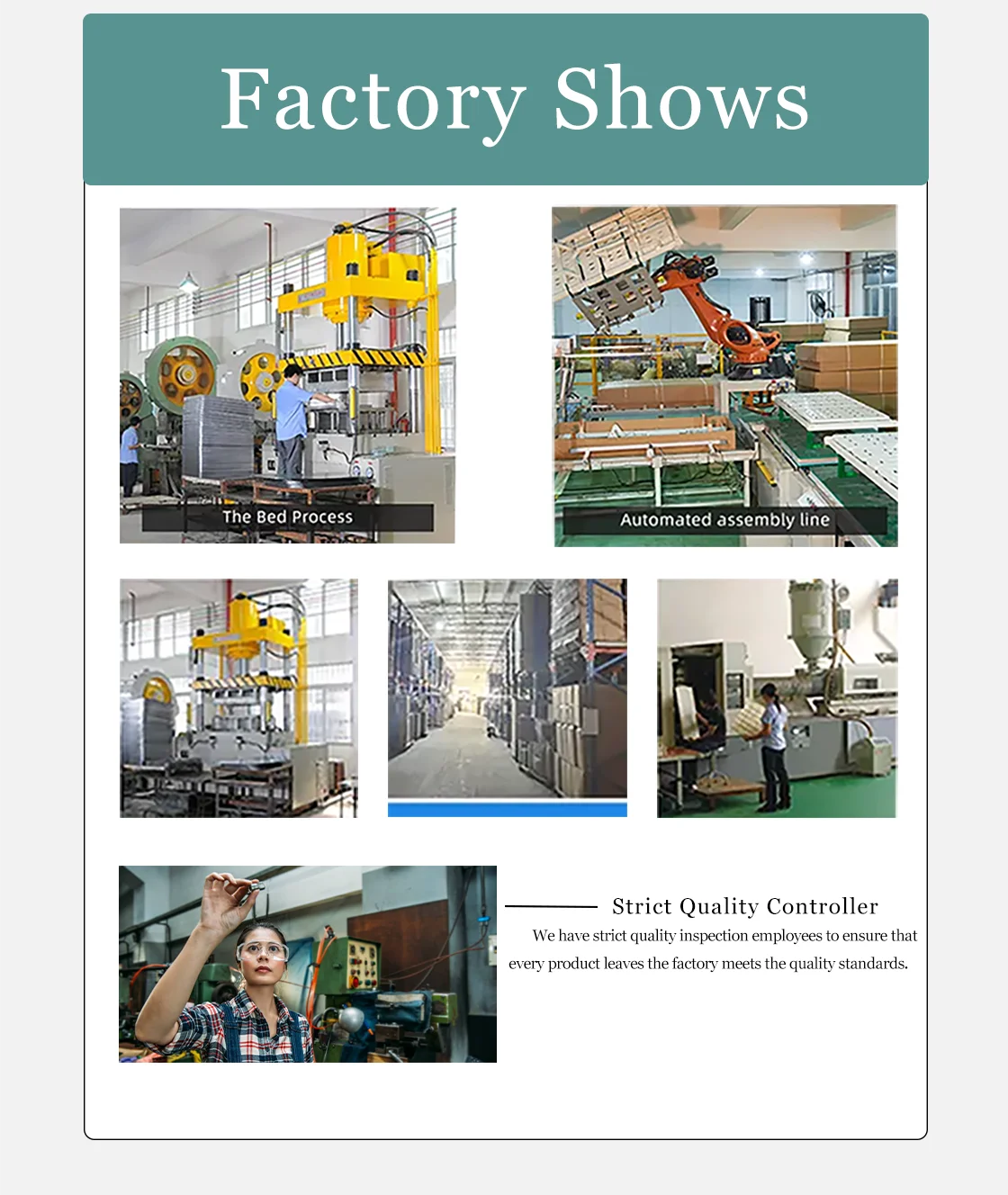 Factory Shows

The Bed Process

Automated assembly line

Strict Quality Controller

We have strict quality inspection employees to ensure that every product leaves the factory meets the quality standards.